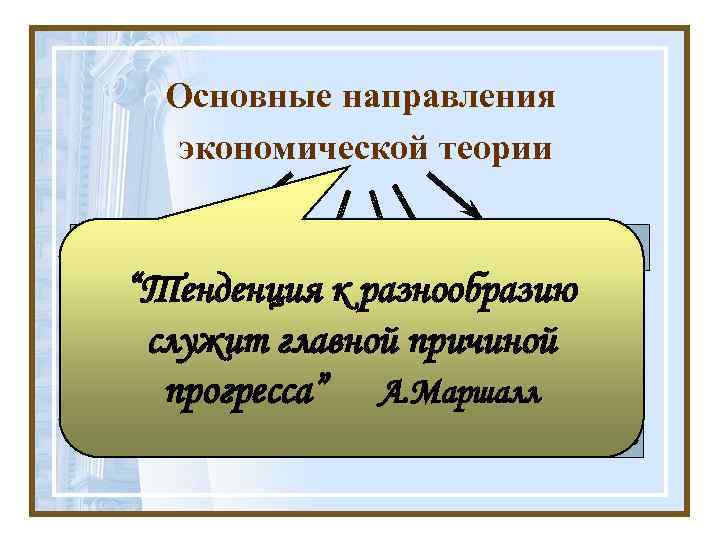 Основные направления экономической теории

“Тенденция к разнообразию служит главной причиной прогресса” А.Маршалл